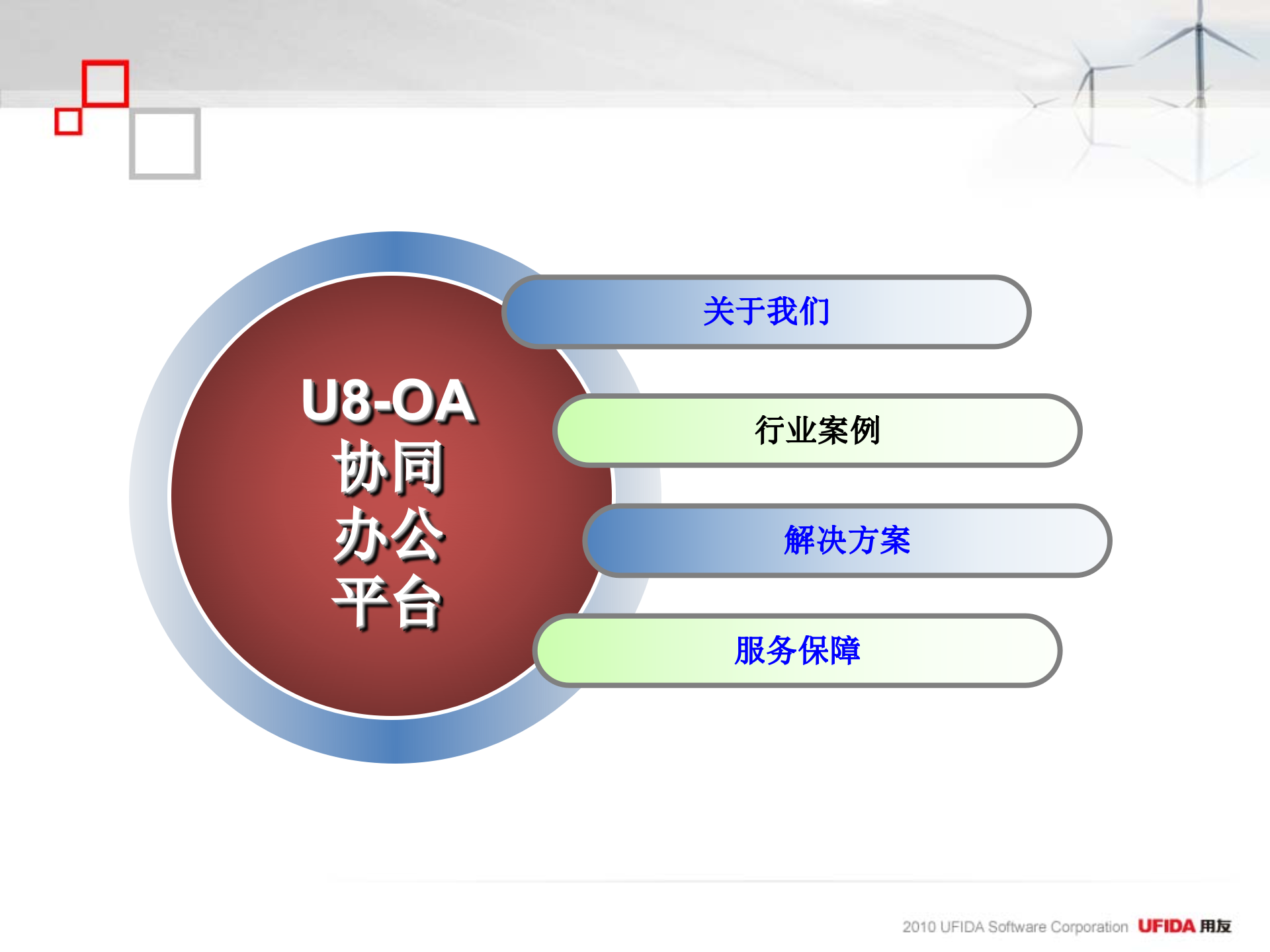 U8-OA
协同
办公
平台

关于我们

行业案例

解决方案

服务保障

2010 UFIDA Software Corporation UFIDA 用友